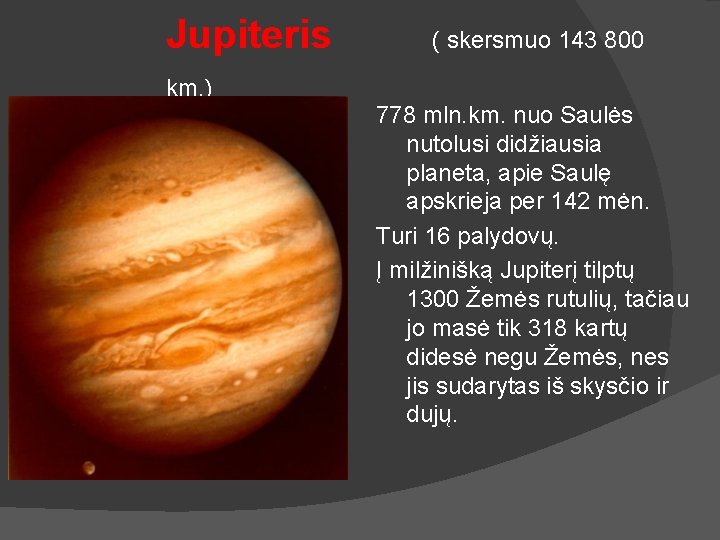 Jupiteris ( skersmuo 143 800 km.)

778 mln.km. nuo Saulės nutolusi didžiausia planeta, apie Saulę apskrieja per 142 mėn.

Turi 16 palydovų.

Į milžinišką Jupiterį tilptų 1300 Žemės rutulių, tačiau jo masė tik 318 kartų didesė negu Žemės, nes jis sudarytas iš skysčio ir dujų.